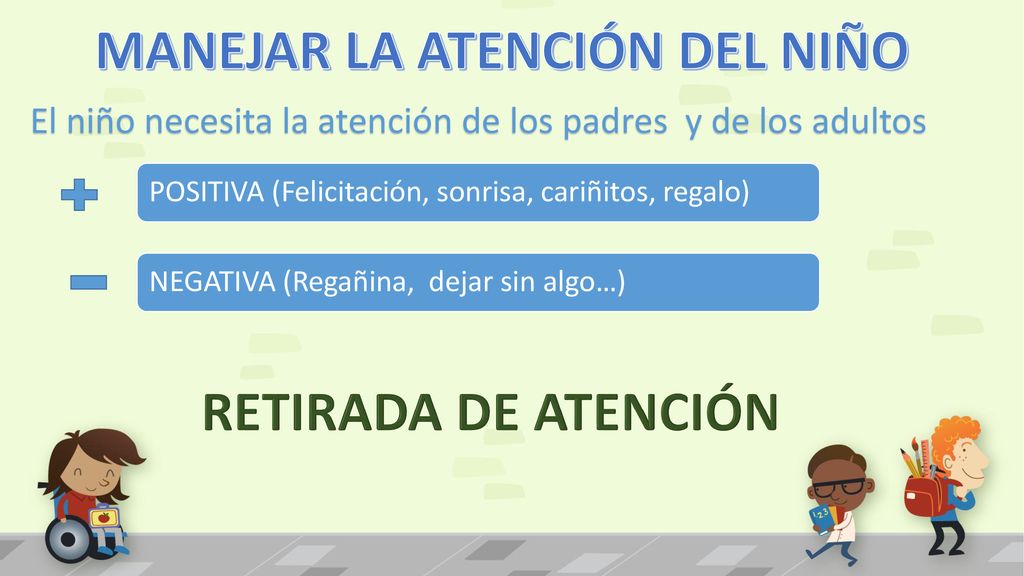 MANEJAR LA ATENCIÓN DEL NIÑO

El niño necesita la atención de los padres y de los adultos

POSITIVA (Felicitación, sonrisa, cariñitos, regalo)

NEGATIVA (Regañina, dejar sin algo…)

RETIRADA DE ATENCIÓN

123